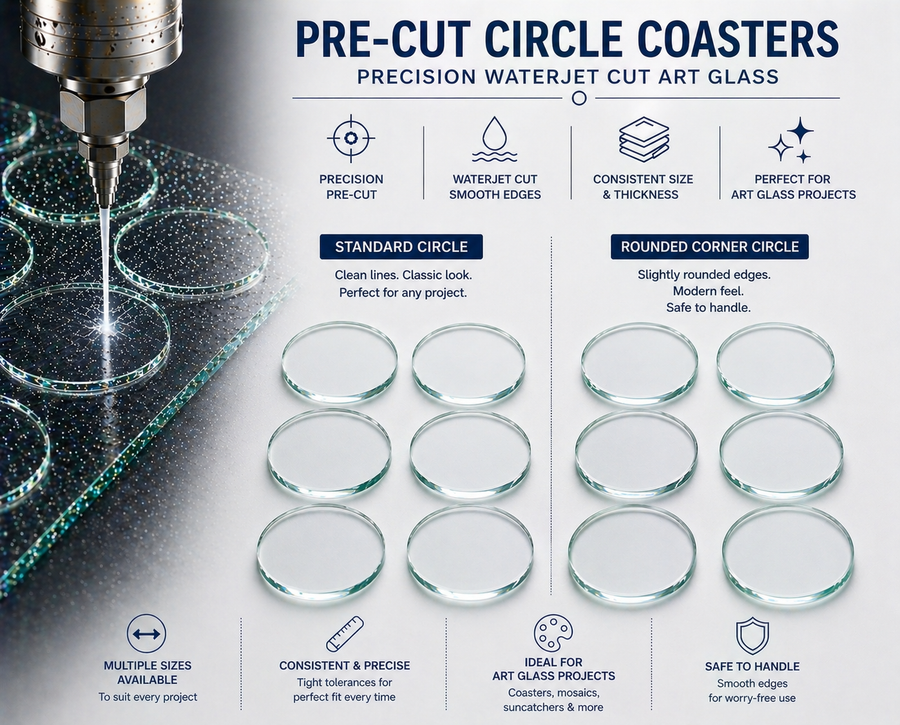 PRE-CUT CIRCLE COASTERS
PRECISION WATERJET CUT ART GLASS

PRECISION PRE-CUT

WATERJET CUT SMOOTH EDGES

CONSISTENT SIZE & THICKNESS

PERFECT FOR ART GLASS PROJECTS

STANDARD CIRCLE
Clean lines. Classic look. Perfect for any project.

ROUNDED CORNER CIRCLE
Slightly rounded edges. Modern feel. Safe to handle.

MULTIPLE SIZES AVAILABLE
To suit every project

CONSISTENT & PRECISE
Tight tolerances for perfect fit every time

IDEAL FOR ART GLASS PROJECTS
Coasters, mosaics, suncatchers & more

SAFE TO HANDLE
Smooth edges for worry-free use